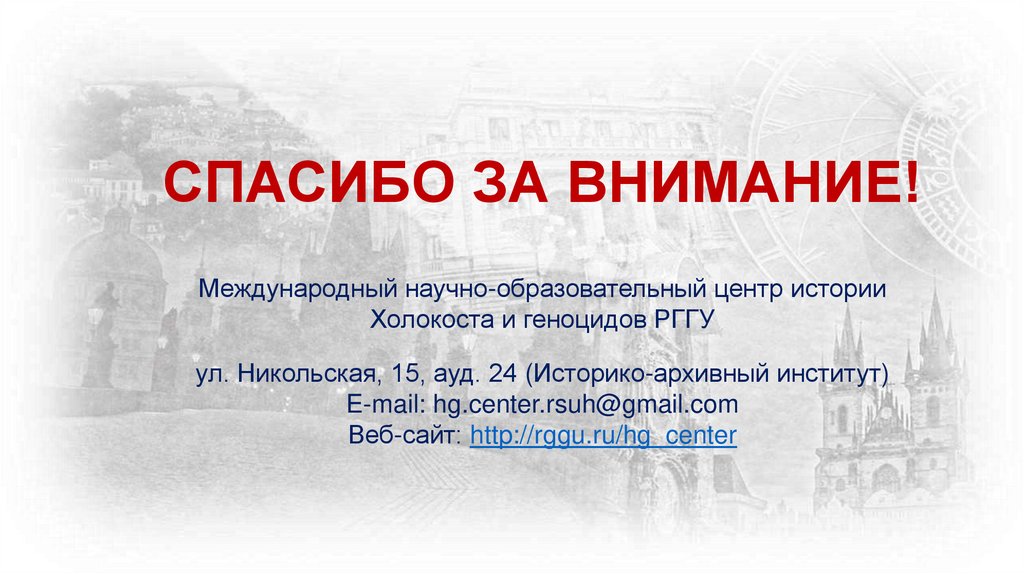 СПАСИБО ЗА ВНИМАНИЕ!

Международный научно-образовательный центр истории Холокоста и геноцидов РГГУ

ул. Никольская, 15, ауд. 24 (Историко-архивный институт)
E-mail: hg.center.rsuh@gmail.com
Веб-сайт: http://rggu.ru/hg_center